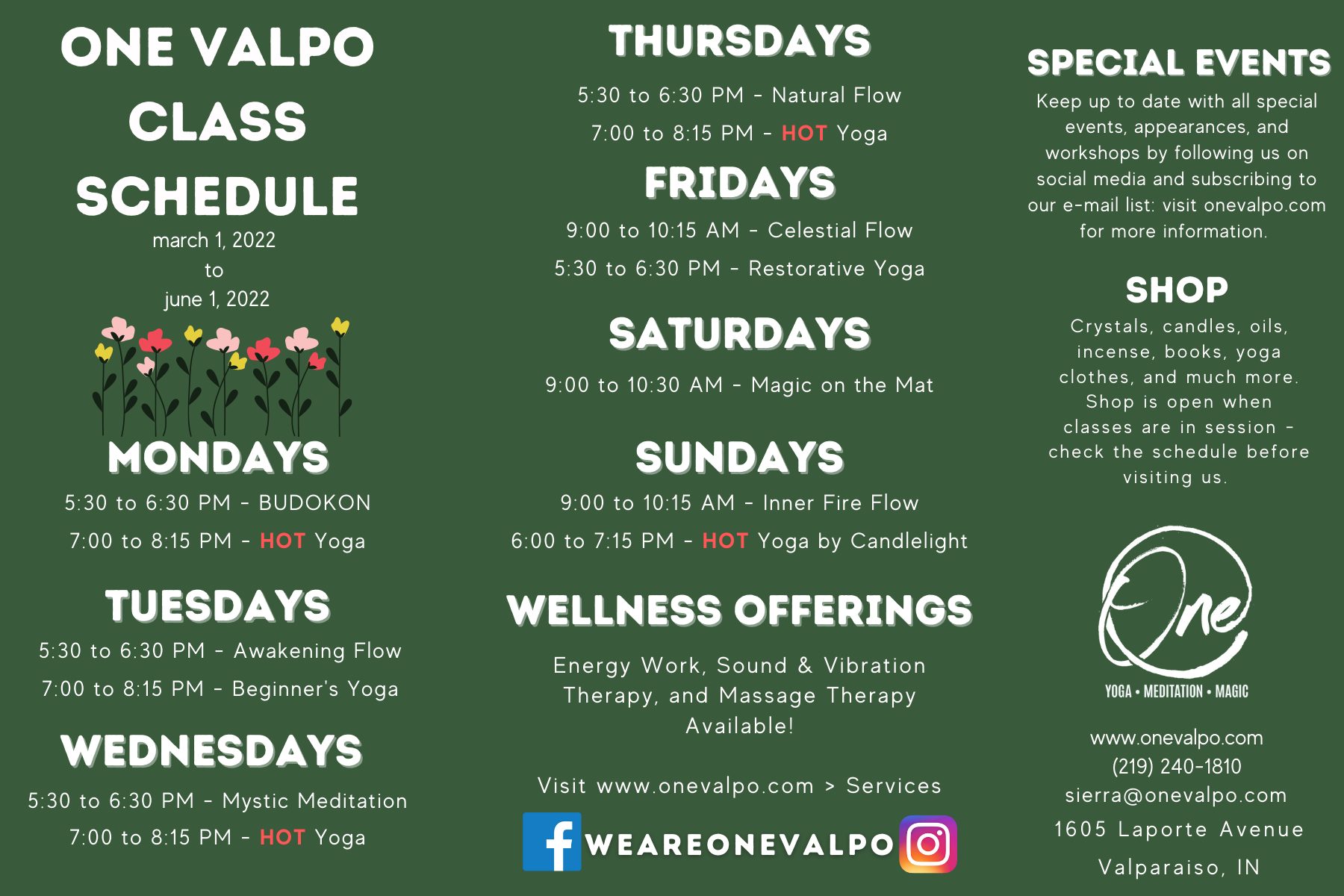 ONE VALPO CLASS SCHEDULE
march 1, 2022
to
june 1, 2022

MONDAYS
5:30 to 6:30 PM - BUDOKON
7:00 to 8:15 PM - HOT Yoga

TUESDAYS
5:30 to 6:30 PM - Awakening Flow
7:00 to 8:15 PM - Beginner's Yoga

WEDNESDAYS
5:30 to 6:30 PM - Mystic Meditation
7:00 to 8:15 PM - HOT Yoga

THURSDAYS
5:30 to 6:30 PM - Natural Flow
7:00 to 8:15 PM - HOT Yoga

FRIDAYS
9:00 to 10:15 AM - Celestial Flow
5:30 to 6:30 PM - Restorative Yoga

SATURDAYS
9:00 to 10:30 AM - Magic on the Mat

SUNDAYS
9:00 to 10:15 AM - Inner Fire Flow
6:00 to 7:15 PM - HOT Yoga by Candlelight

WELLNESS OFFERINGS
Energy Work, Sound & Vibration Therapy, and Massage Therapy Available!

Visit www.onevalpo.com > Services

WEAREONEVALPO

SPECIAL EVENTS
Keep up to date with all special events, appearances, and workshops by following us on social media and subscribing to our e-mail list: visit onevalpo.com for more information.

SHOP
Crystals, candles, oils, incense, books, yoga clothes, and much more. Shop is open when classes are in session - check the schedule before visiting us.

One
YOGA • MEDITATION • MAGIC

www.onevalpo.com
(219) 240-1810
sierra@onevalpo.com
1605 Laporte Avenue
Valparaiso, IN